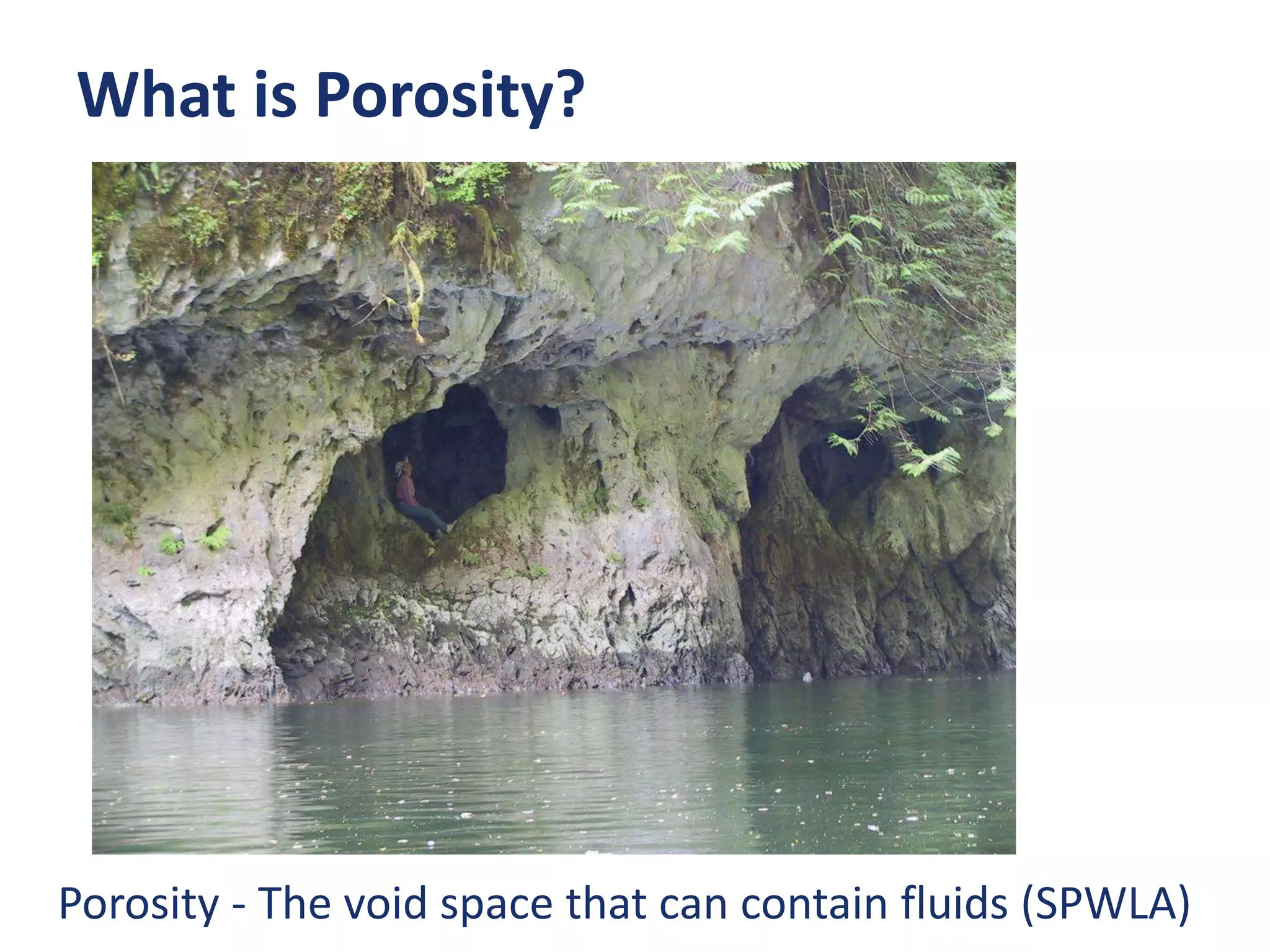 What is Porosity?

Porosity - The void space that can contain fluids (SPWLA)